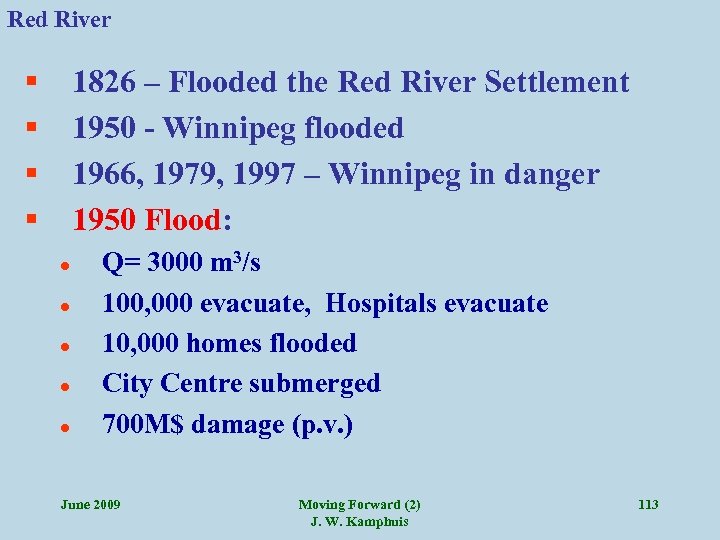 Red River

- 1826 – Flooded the Red River Settlement
- 1950 - Winnipeg flooded
- 1966, 1979, 1997 – Winnipeg in danger
- 1950 Flood:
  - Q= 3000 $m^3/s$
  - 100,000 evacuate, Hospitals evacuate
  - 10,000 homes flooded
  - City Centre submerged
  - 700M$ damage (p.v.)

June 2009

Moving Forward (2)
J. W. Kamphuis

113